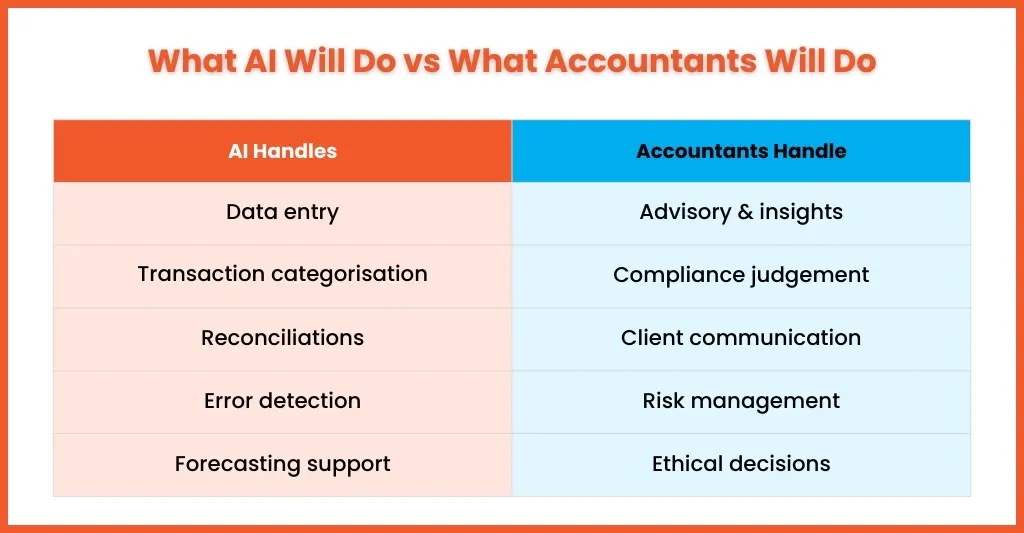 What AI Will Do vs What Accountants Will Do

| AI Handles | Accountants Handle |
|---|---|
| Data entry | Advisory & insights |
| Transaction categorisation | Compliance judgement |
| Reconciliations | Client communication |
| Error detection | Risk management |
| Forecasting support | Ethical decisions |